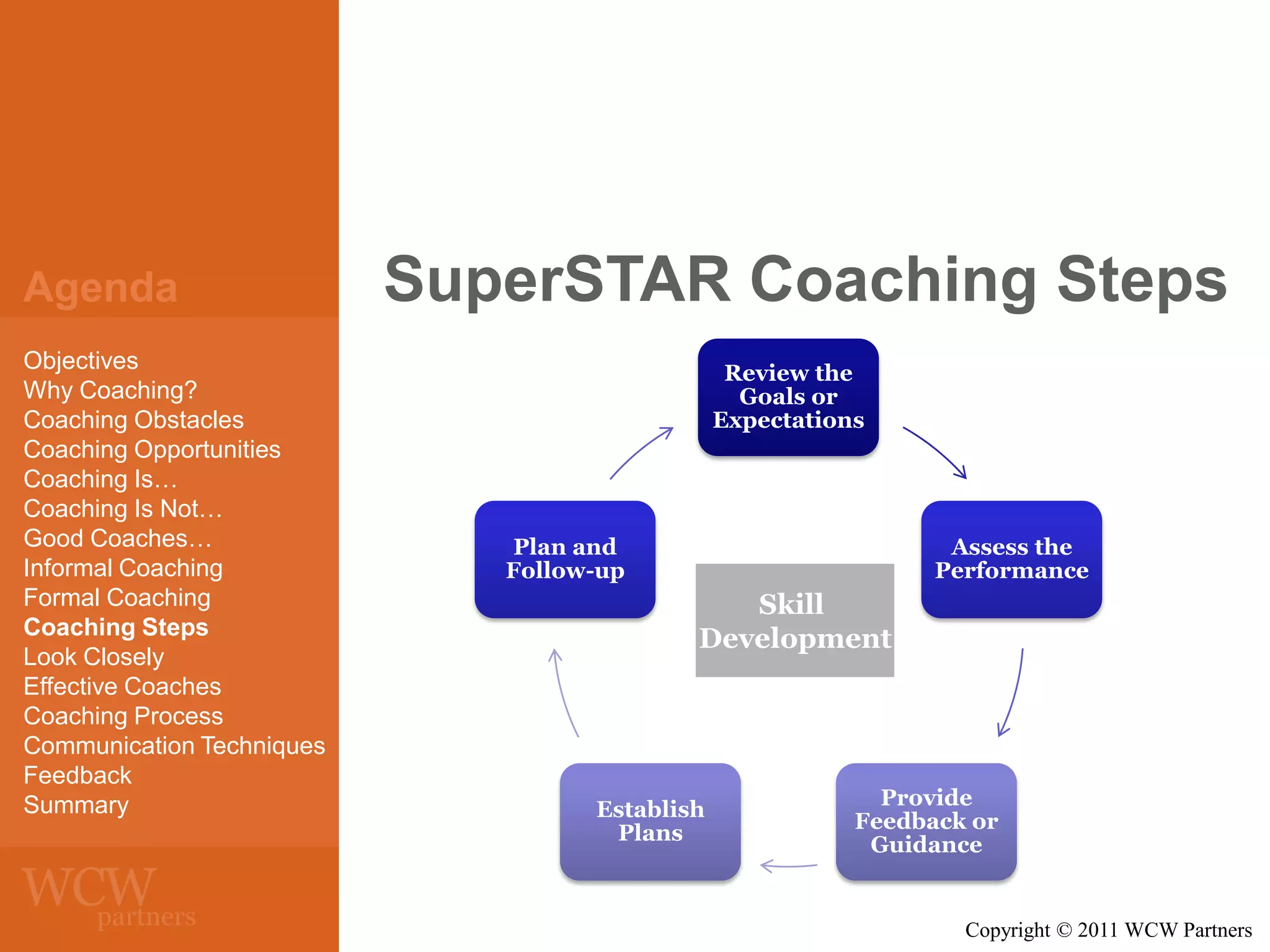 Agenda

Objectives
Why Coaching?
Coaching Obstacles
Coaching Opportunities
Coaching Is…
Coaching Is Not…
Good Coaches…
Informal Coaching
Formal Coaching
Coaching Steps
Look Closely
Effective Coaches
Coaching Process
Communication Techniques
Feedback
Summary

WCW partners

SuperSTAR Coaching Steps

Review the Goals or Expectations

Assess the Performance

Provide Feedback or Guidance

Establish Plans

Plan and Follow-up

Skill Development

Copyright © 2011 WCW Partners